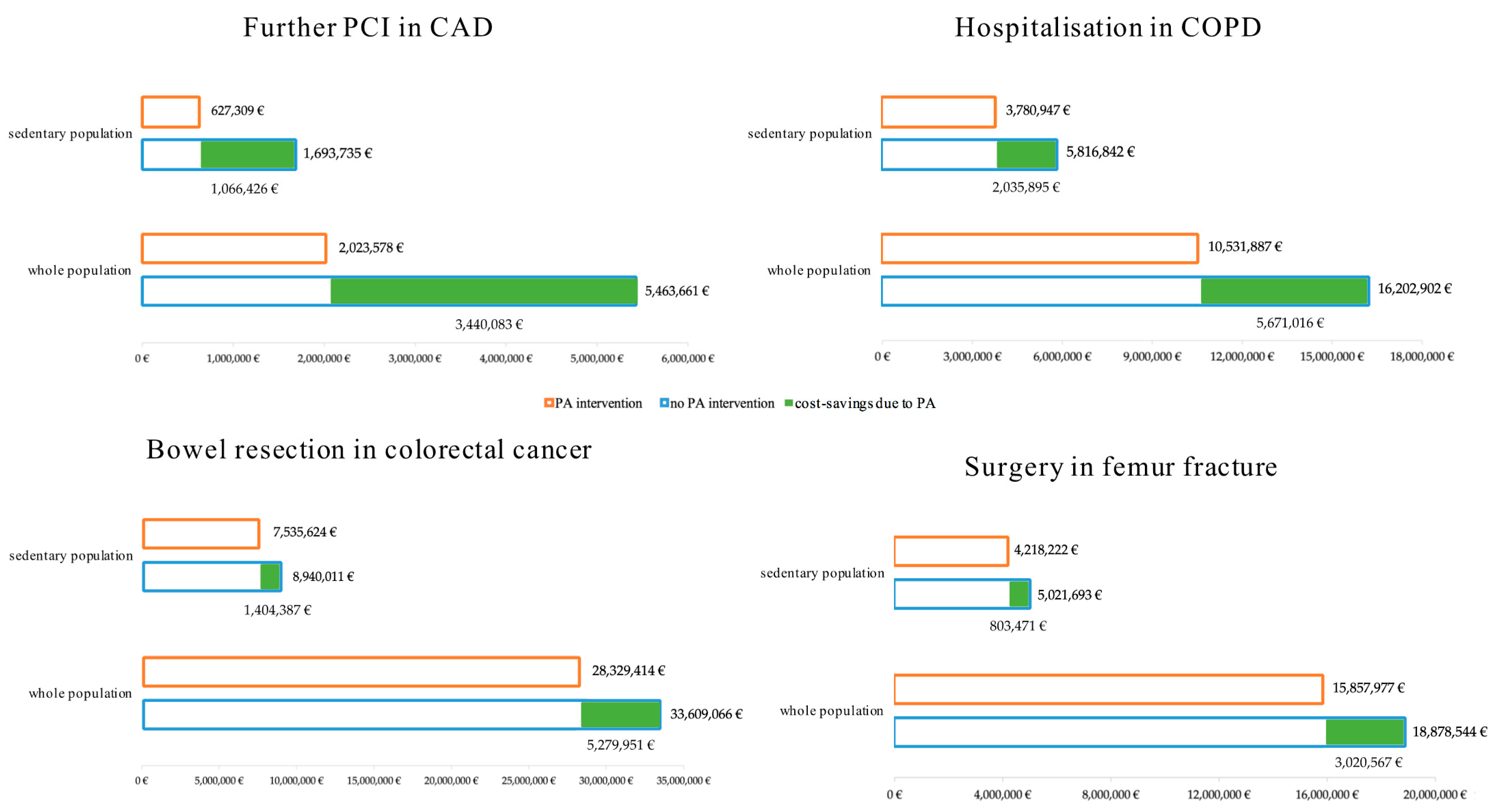 Further PCI in CAD

sedentary population
627,309 €
1,693,735 €
1,066,426 €

whole population
2,023,578 €
5,463,661 €
3,440,083 €

0 € 1,000,000 € 2,000,000 € 3,000,000 € 4,000,000 € 5,000,000 € 6,000,000 €

Hospitalisation in COPD

sedentary population
3,780,947 €
5,816,842 €
2,035,895 €

whole population
10,531,887 €
16,202,902 €
5,671,016 €

0 € 3,000,000 € 6,000,000 € 9,000,000 € 12,000,000 € 15,000,000 € 18,000,000 €

PA intervention no PA intervention cost-savings due to PA

Bowel resection in colorectal cancer

sedentary population
7,535,624 €
8,940,011 €
1,404,387 €

whole population
28,329,414 €
33,609,066 €
5,279,951 €

0 € 5,000,000 € 10,000,000 € 15,000,000 € 20,000,000 € 25,000,000 € 30,000,000 € 35,000,000 €

Surgery in femur fracture

sedentary population
4,218,222 €
5,021,693 €
803,471 €

whole population
15,857,977 €
18,878,544 €
3,020,567 €

0 € 4,000,000 € 8,000,000 € 12,000,000 € 16,000,000 € 20,000,000 €